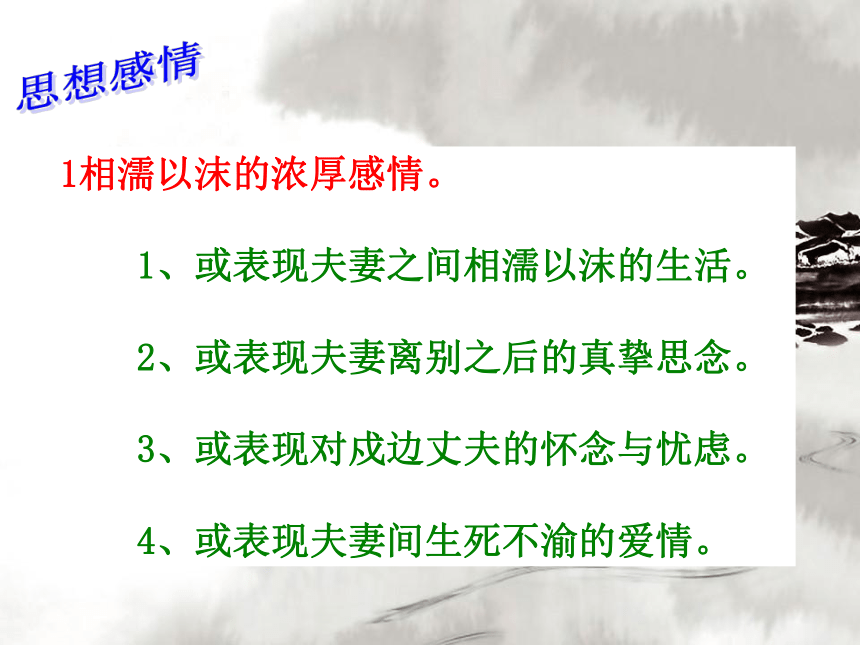 思想感情

1相濡以沫的浓厚感情。

1、或表现夫妻之间相濡以沫的生活。

2、或表现夫妻离别之后的真挚思念。

3、或表现对戍边丈夫的怀念与忧虑。

4、或表现夫妻间生死不渝的爱情。